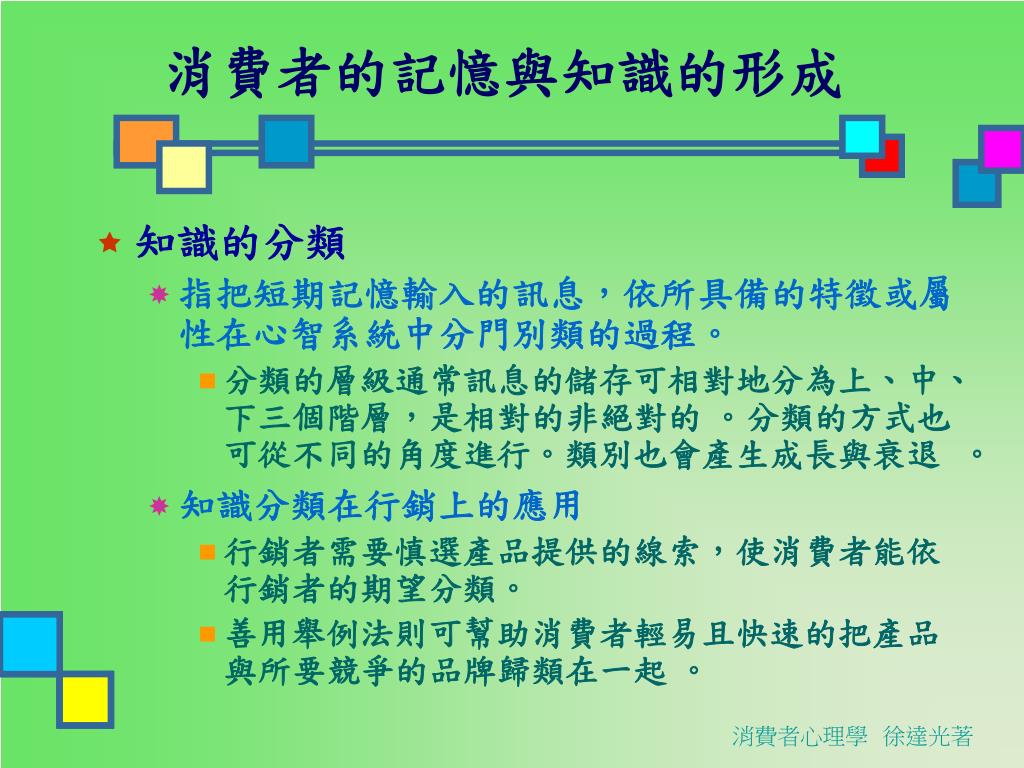 消費者的記憶與知識的形成

知識的分類

指把短期記憶輸入的訊息，依所具備的特徵或屬性在心智系統中分門別類的過程。

分類的層級通常訊息的儲存可相對地分為上、中、下三個階層，是相對的非絕對的 。分類的方式也可從不同的角度進行。類別也會產生成長與衰退 。

知識分類在行銷上的應用

行銷者需要慎選產品提供的線索，使消費者能依行銷者的期望分類。

善用舉例法則可幫助消費者輕易且快速的把產品與所要競爭的品牌歸類在一起 。

消費者心理學 徐達光著